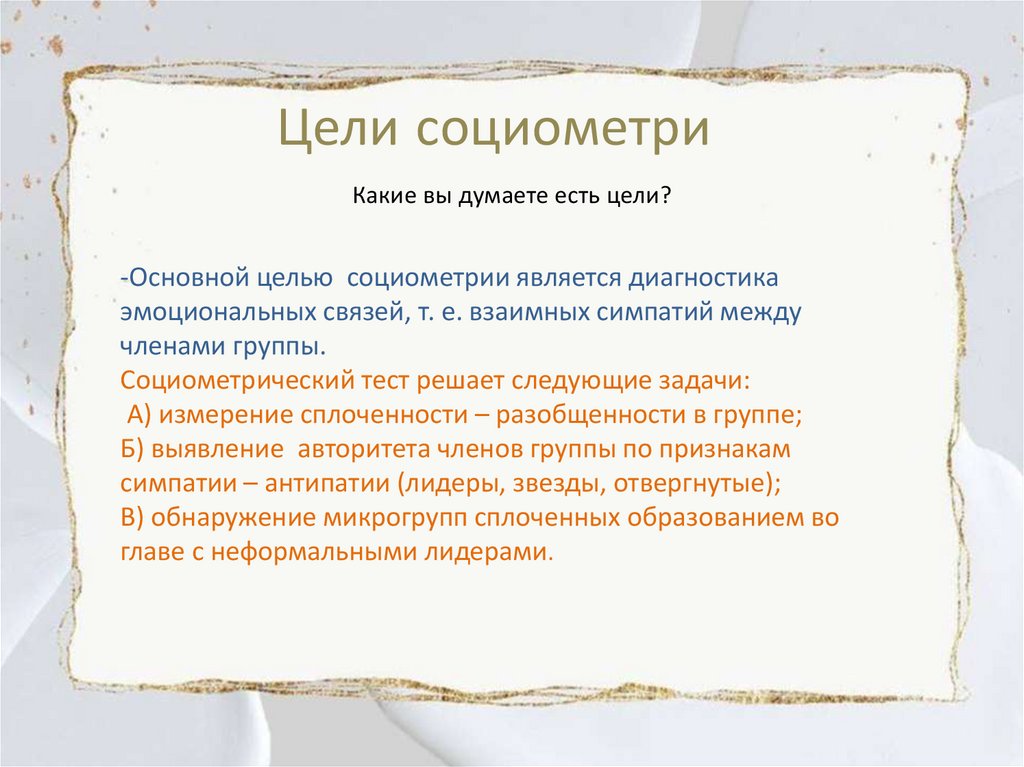 Цели социометри

Какие вы думаете есть цели?

-Основной целью социометрии является диагностика эмоциональных связей, т. е. взаимных симпатий между членами группы.
Социометрический тест решает следующие задачи:
А) измерение сплоченности – разобщенности в группе;
Б) выявление авторитета членов группы по признакам симпатии – антипатии (лидеры, звезды, отвергнутые);
В) обнаружение микрогрупп сплоченных образованием во главе с неформальными лидерами.